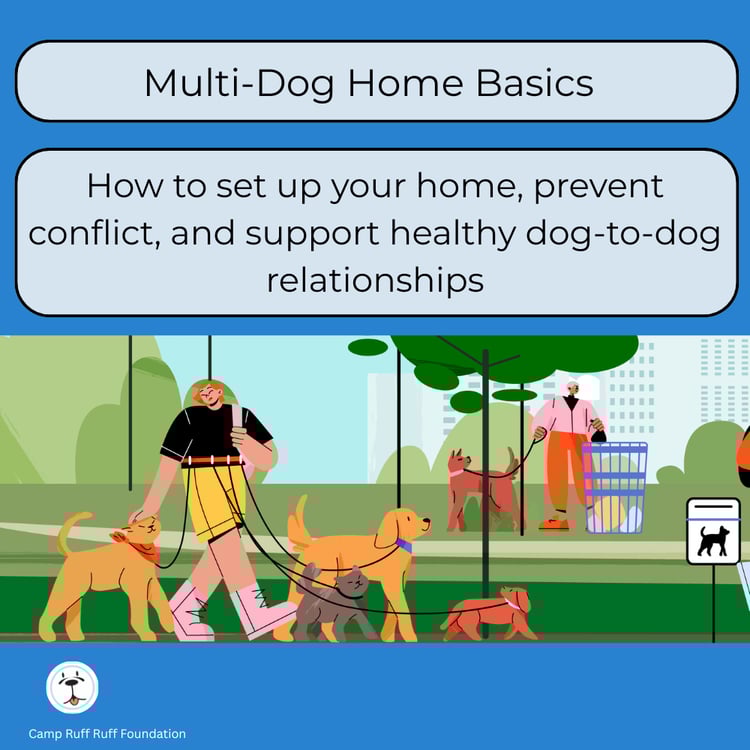 Multi-Dog Home Basics

How to set up your home, prevent conflict, and support healthy dog-to-dog relationships

Camp Ruff Ruff Foundation